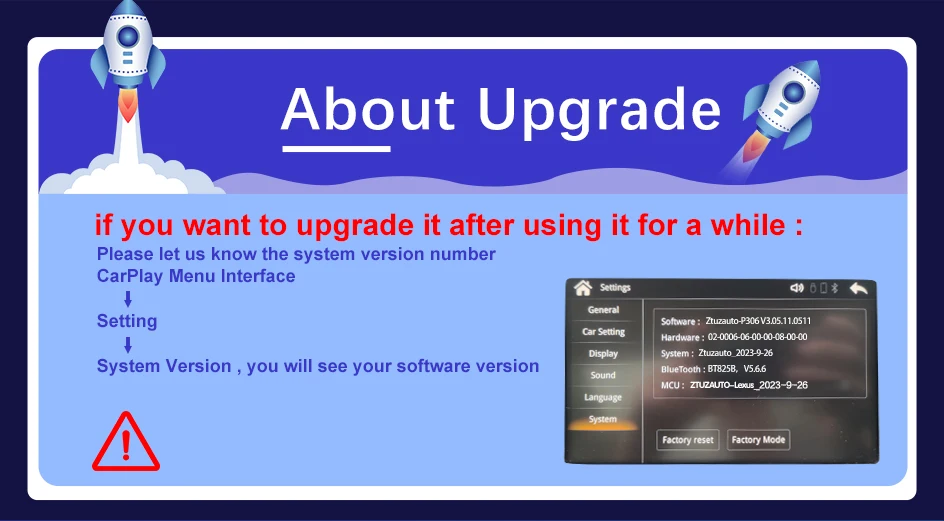 About Upgrade

if you want to upgrade it after using it for a while :

Please let us know the system version number

CarPlay Menu Interface

Setting

System Version , you will see your software version

Settings

General
Car Setting
Display
Sound
Language
System

Software : Ztuzauto-P306 V3.05.11.0511
Hardware : 02-0006-06-00-00-08-00-00
System : Ztuzauto_2023-9-26
BlueTooth : BT825B, V5.6.6
MCU : ZTUZAUTO-Lexus_2023-9-26

Factory reset
Factory Mode